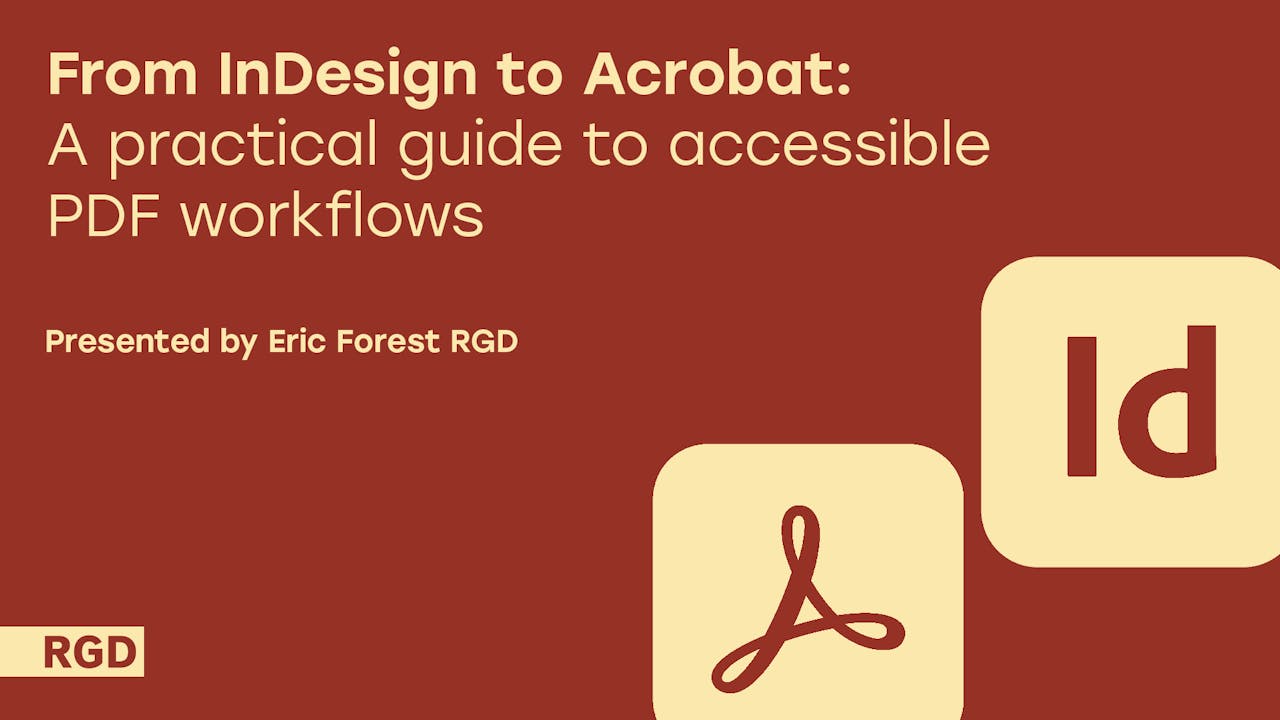 From InDesign to Acrobat:
A practical guide to accessible PDF workflows

Presented by Eric Forest RGD

Id

RGD